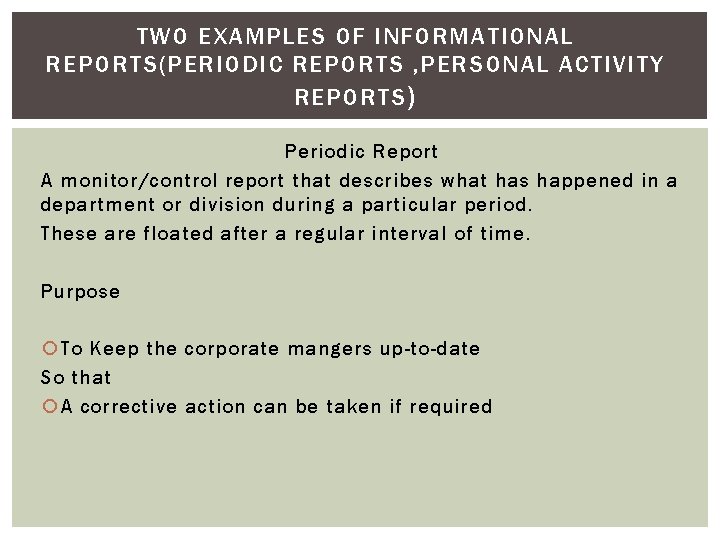 TWO EXAMPLES OF INFORMATIONAL REPORTS(PERIODIC REPORTS ,PERSONAL ACTIVITY REPORTS)

Periodic Report

A monitor/control report that describes what has happened in a department or division during a particular period.

These are floated after a regular interval of time.

Purpose

To Keep the corporate mangers up-to-date

So that

A corrective action can be taken if required